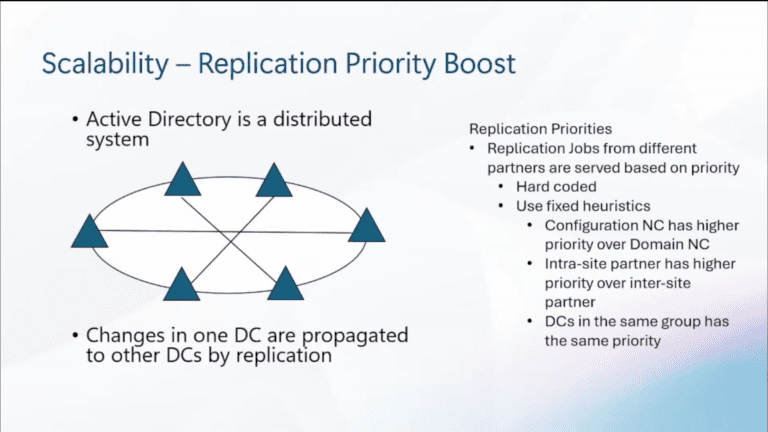 Scalability – Replication Priority Boost

• Active Directory is a distributed system

• Changes in one DC are propagated to other DCs by replication

Replication Priorities

• Replication Jobs from different partners are served based on priority
  • Hard coded
  • Use fixed heuristics
    • Configuration NC has higher priority over Domain NC
    • Intra-site partner has higher priority over inter-site partner
    • DCs in the same group has the same priority